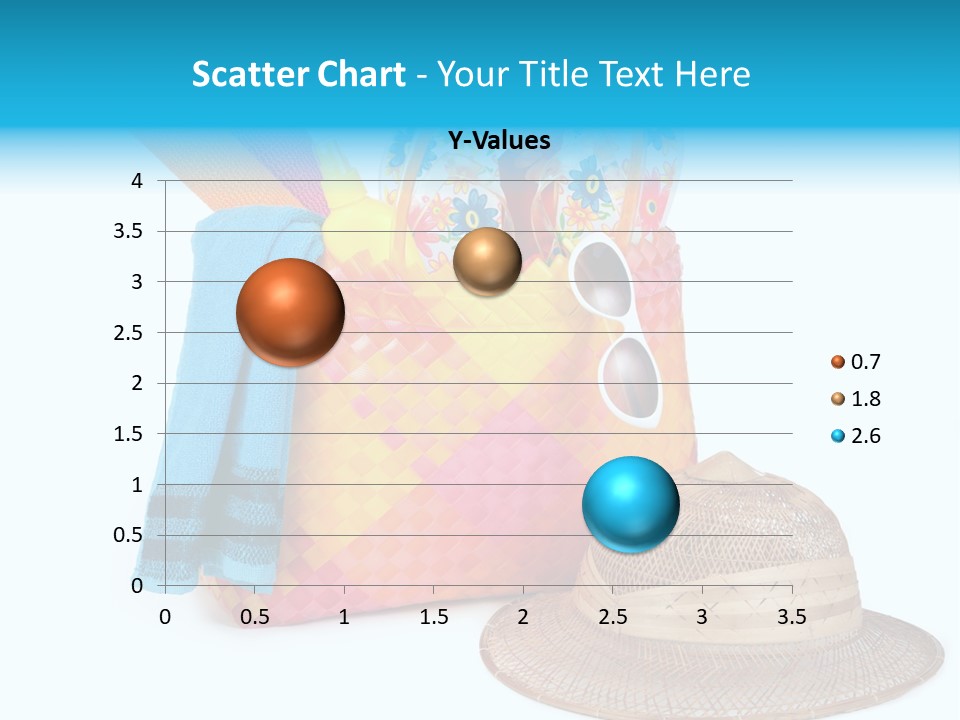 Scatter Chart - Your Title Text Here

Y-Values

4
3.5
3
2.5
2
1.5
1
0.5
0

0 0.5 1 1.5 2 2.5 3 3.5

0.7
1.8
2.6